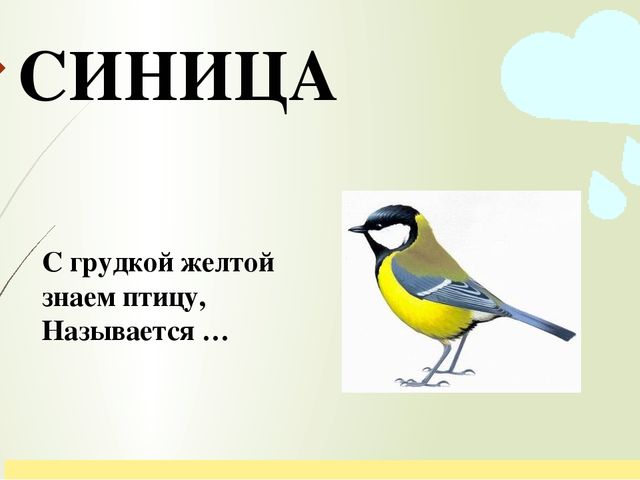 СИНИЦА

С грудкой желтой знаем птицу, Называется …